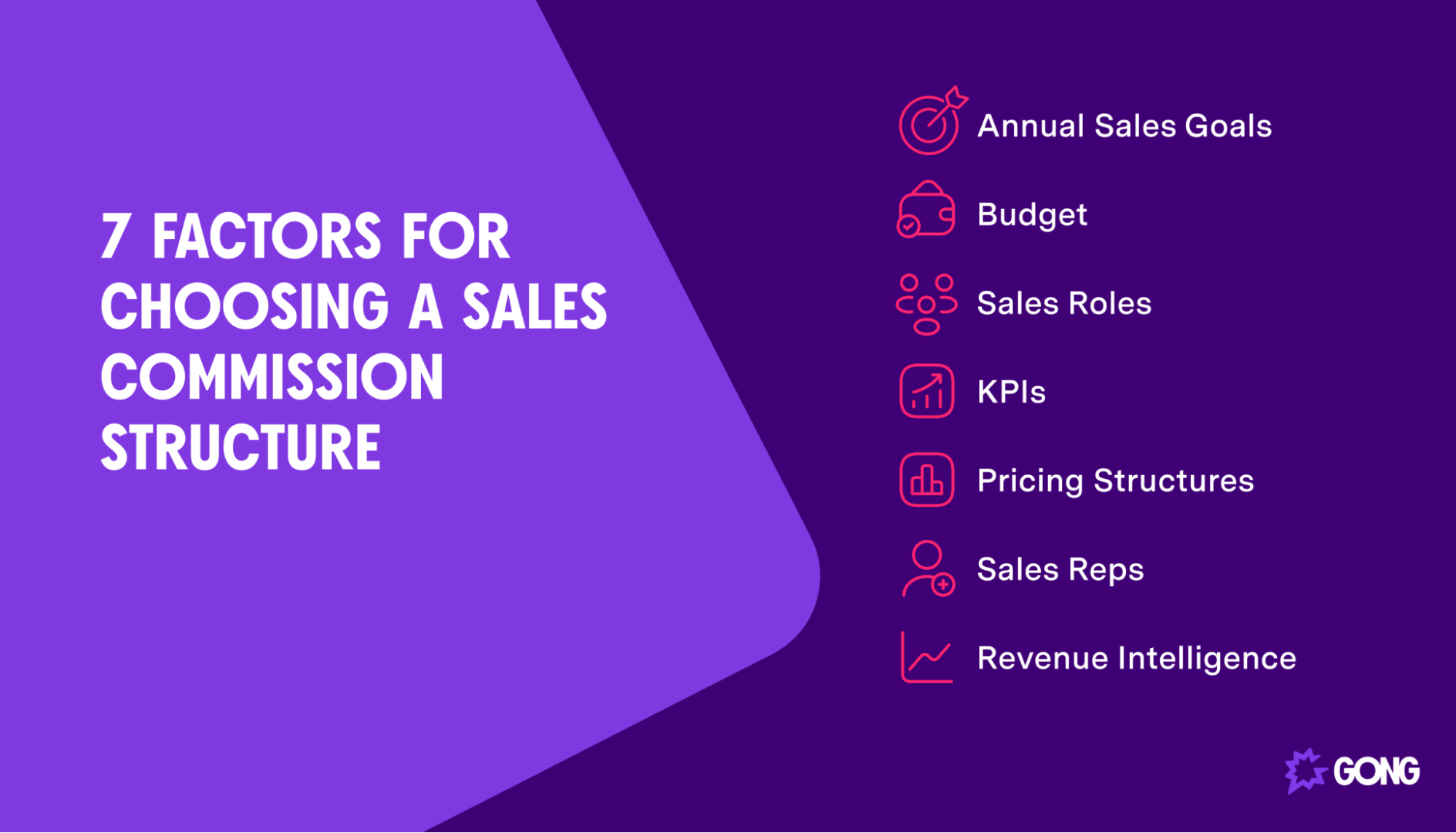 7 FACTORS FOR CHOOSING A SALES COMMISSION STRUCTURE

Annual Sales Goals

Budget

Sales Roles

KPIs

Pricing Structures

Sales Reps

Revenue Intelligence

GONG